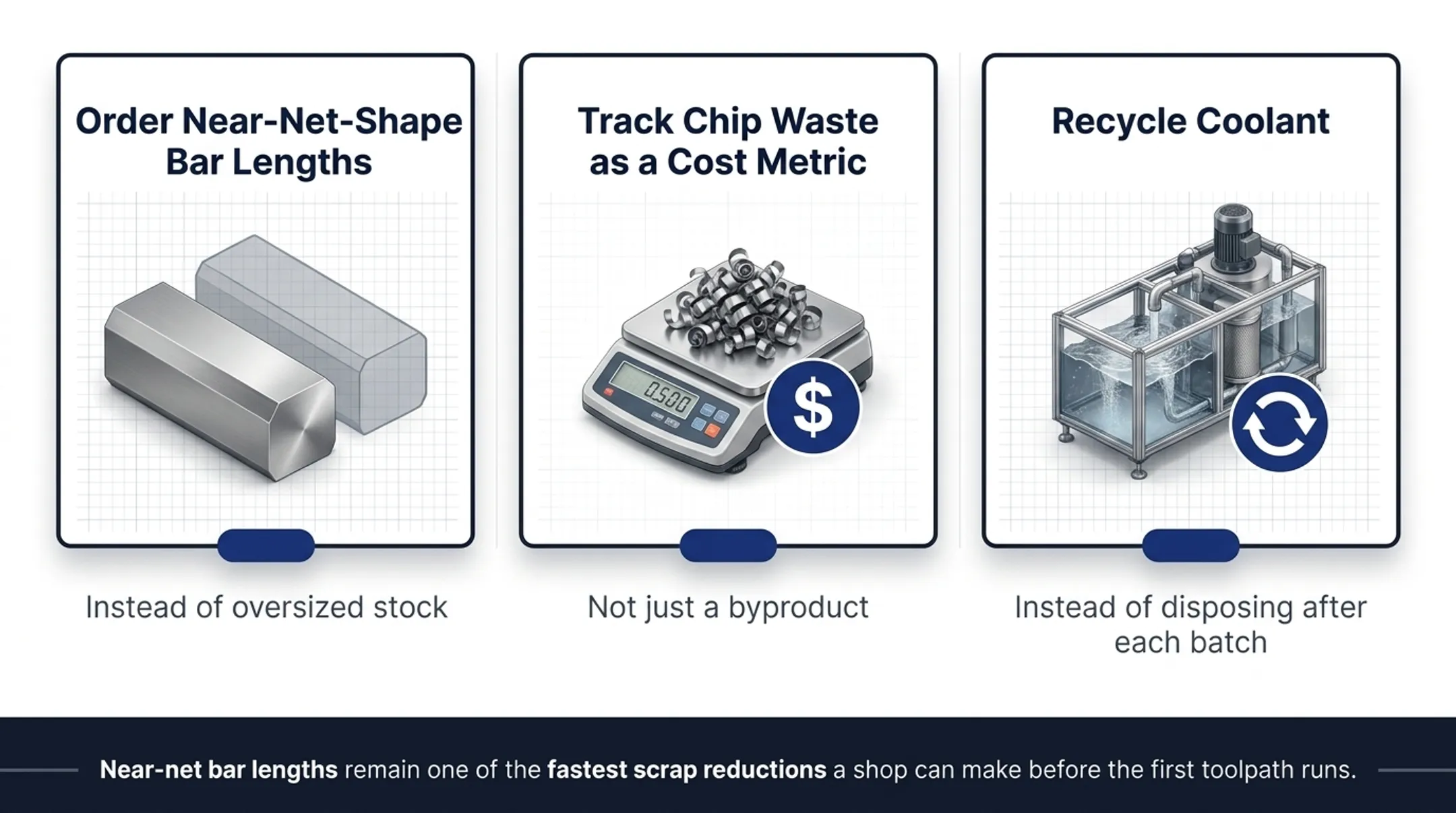 Order Near-Net-Shape Bar Lengths

Instead of oversized stock

Track Chip Waste as a Cost Metric

0.500

$

Not just a byproduct

Recycle Coolant

Instead of disposing after each batch

Near-net bar lengths remain one of the fastest scrap reductions a shop can make before the first toolpath runs.